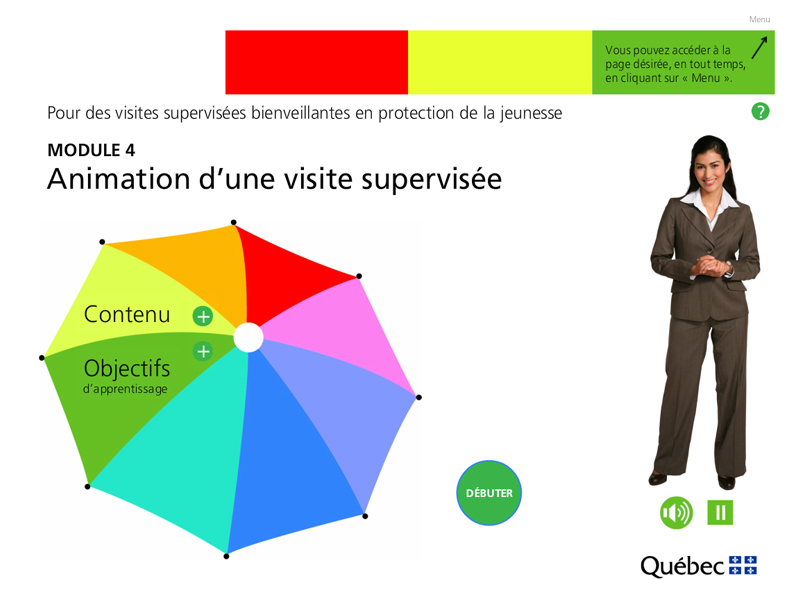 Menu

Vous pouvez accéder à la page désirée, en tout temps, en cliquant sur « Menu ».

Pour des visites supervisées bienveillantes en protection de la jeunesse

?

MODULE 4
Animation d'une visite supervisée

Contenu

Objectifs
d'apprentissage

DÉBUTER

Québec